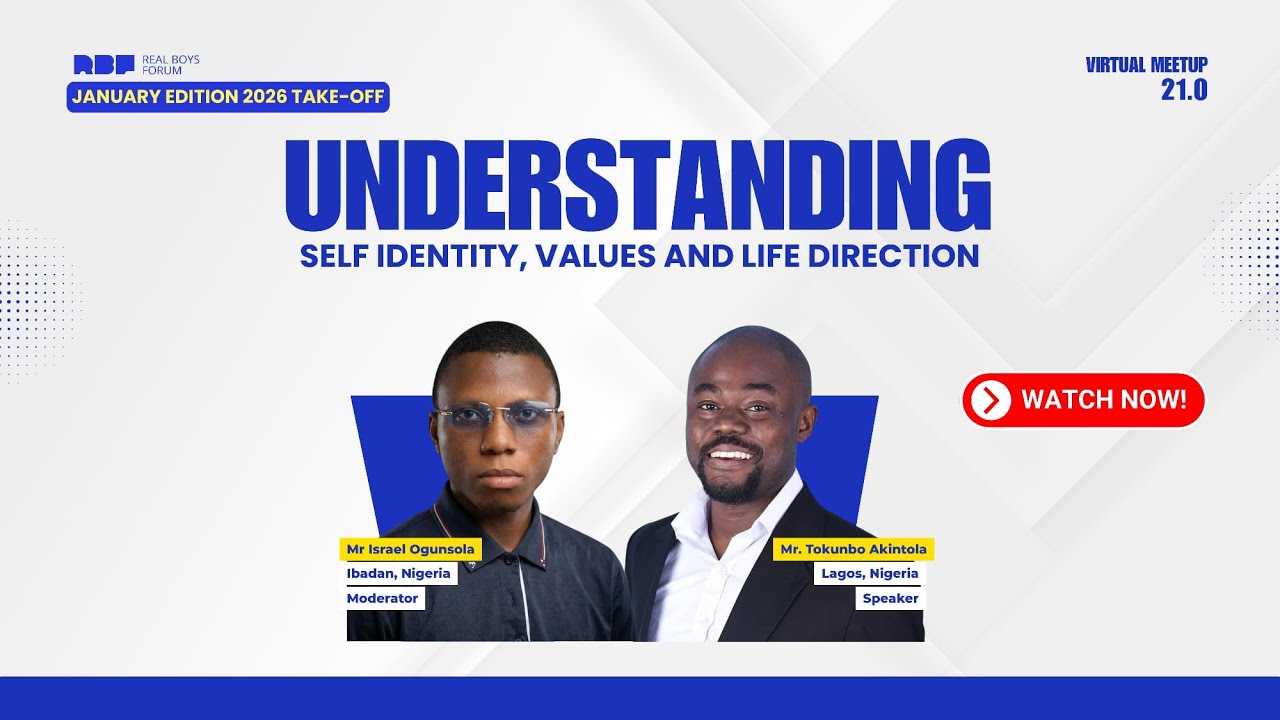 RBF REAL BOYS FORUM

JANUARY EDITION 2026 TAKE-OFF

VIRTUAL MEETUP 21.0

UNDERSTANDING

SELF IDENTITY, VALUES AND LIFE DIRECTION

WATCH NOW!

Mr Israel Ogunsola
Ibadan, Nigeria
Moderator

Mr. Tokunbo Akintola
Lagos, Nigeria
Speaker